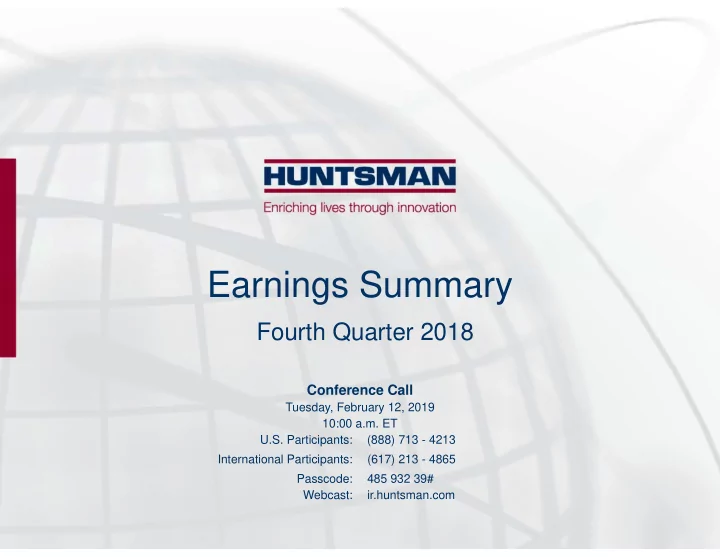 HUNTSMAN
Enriching lives through innovation

Earnings Summary
Fourth Quarter 2018

Conference Call
Tuesday, February 12, 2019
10:00 a.m. ET
U.S. Participants: (888) 713 - 4213
International Participants: (617) 213 - 4865
Passcode: 485 932 39#
Webcast: ir.huntsman.com